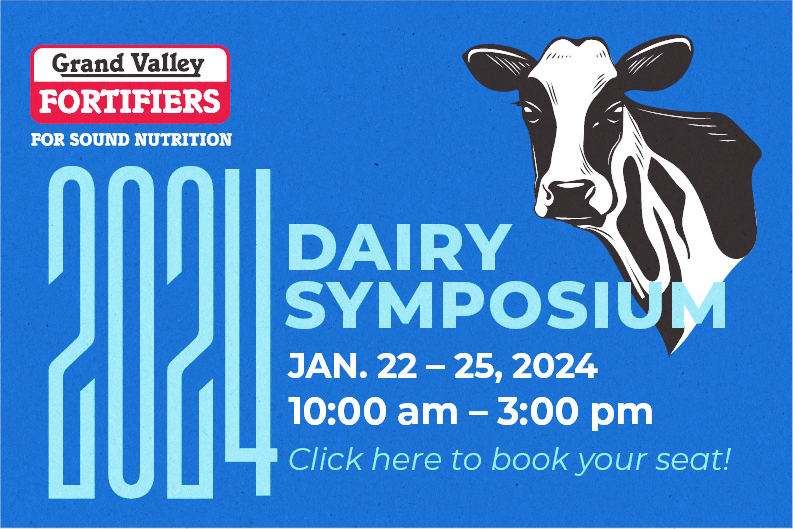 Grand Valley
FORTIFIERS
FOR SOUND NUTRITION

2024

DAIRY SYMPOSIUM

JAN. 22 – 25, 2024
10:00 am – 3:00 pm

Click here to book your seat!